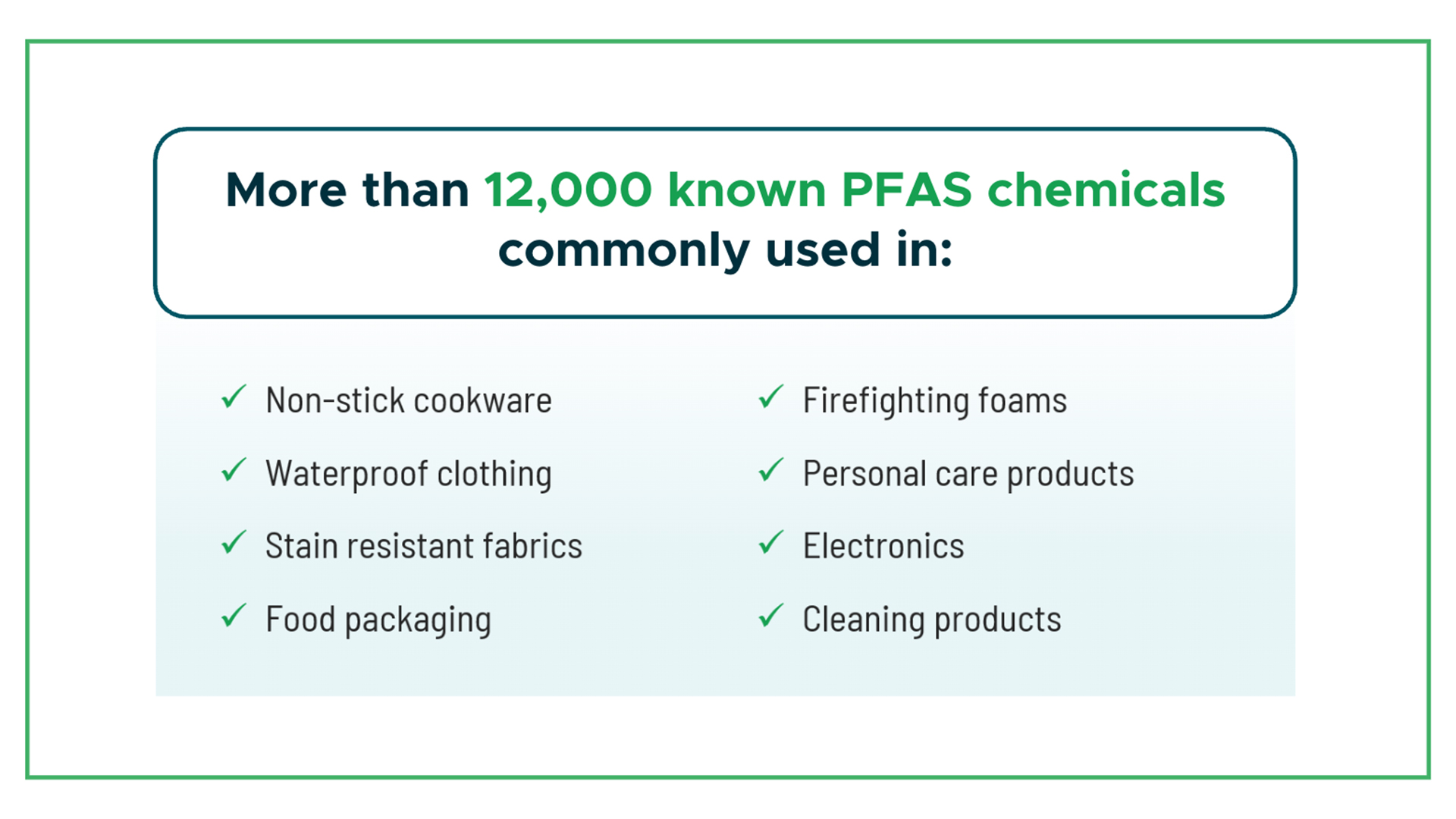 More than 12,000 known PFAS chemicals commonly used in:

✓ Non-stick cookware
✓ Waterproof clothing
✓ Stain resistant fabrics
✓ Food packaging

✓ Firefighting foams
✓ Personal care products
✓ Electronics
✓ Cleaning products